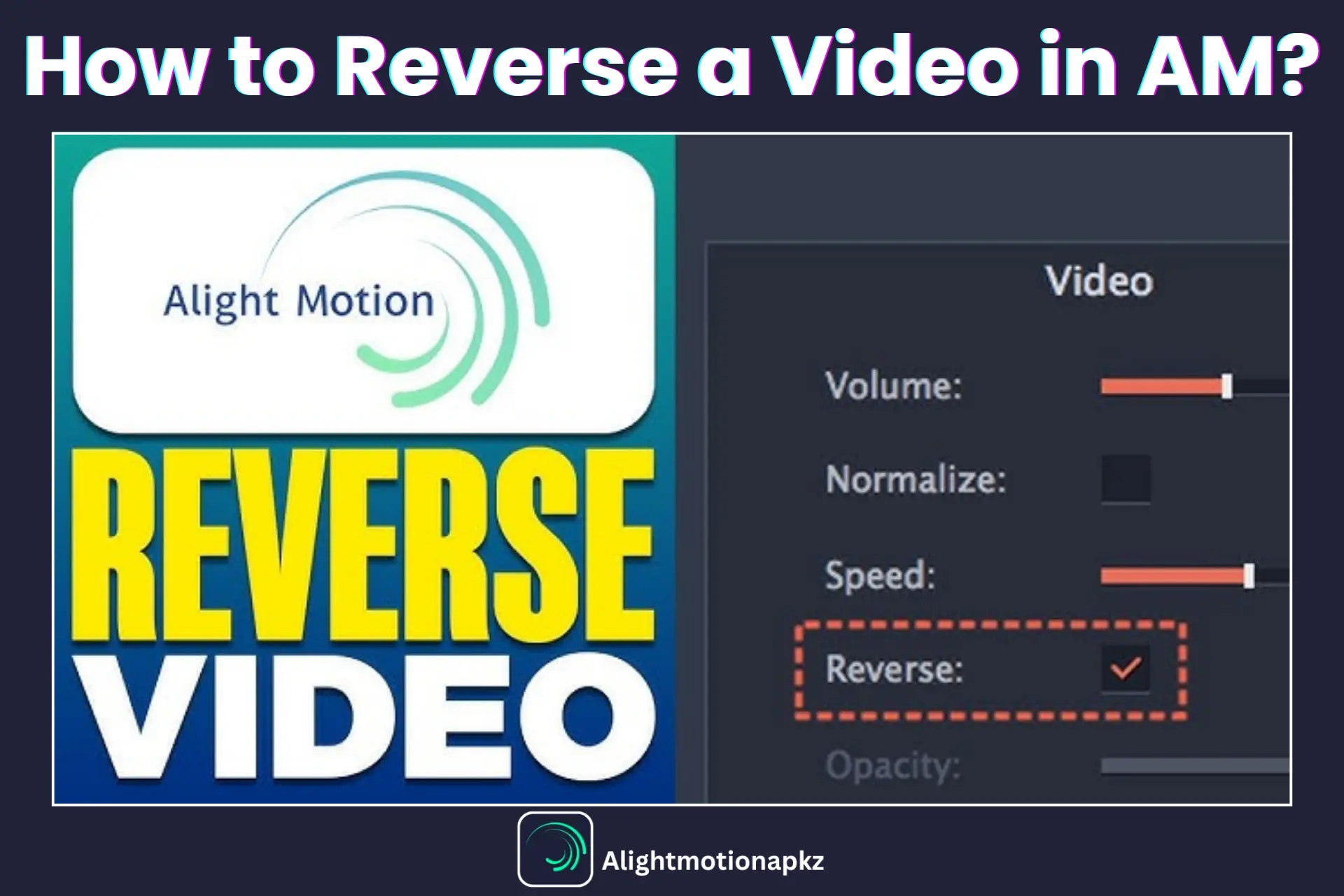 How to Reverse a Video in AM?

Alight Motion

REVERSE VIDEO

Video

Volume:

Normalize:

Speed:

Reverse:

Opacity:

Alightmotionapkz